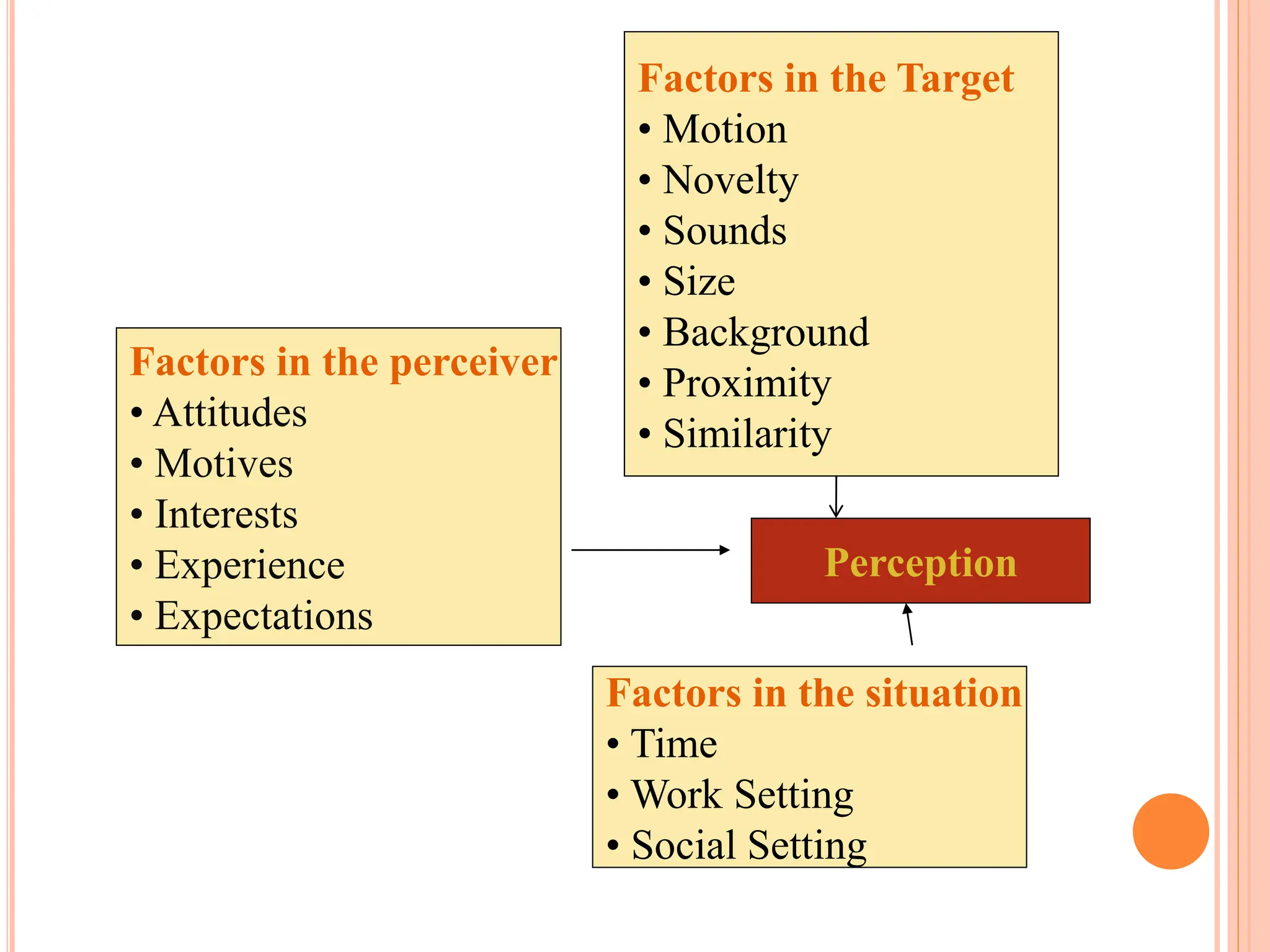 Factors in the Target
• Motion
• Novelty
• Sounds
• Size
• Background
• Proximity
• Similarity

Factors in the perceiver
• Attitudes
• Motives
• Interests
• Experience
• Expectations

Perception

Factors in the situation
• Time
• Work Setting
• Social Setting